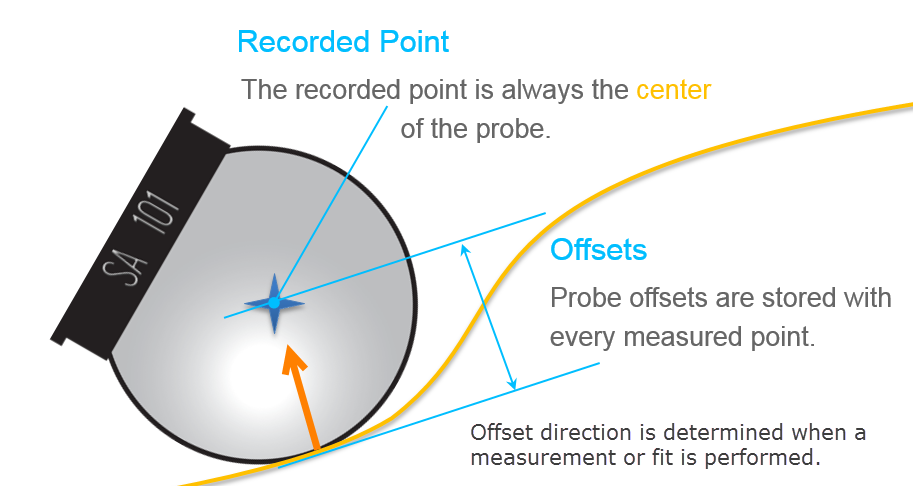 Recorded Point

The recorded point is always the center of the probe.

SA 101

Offsets

Probe offsets are stored with every measured point.

Offset direction is determined when a measurement or fit is performed.